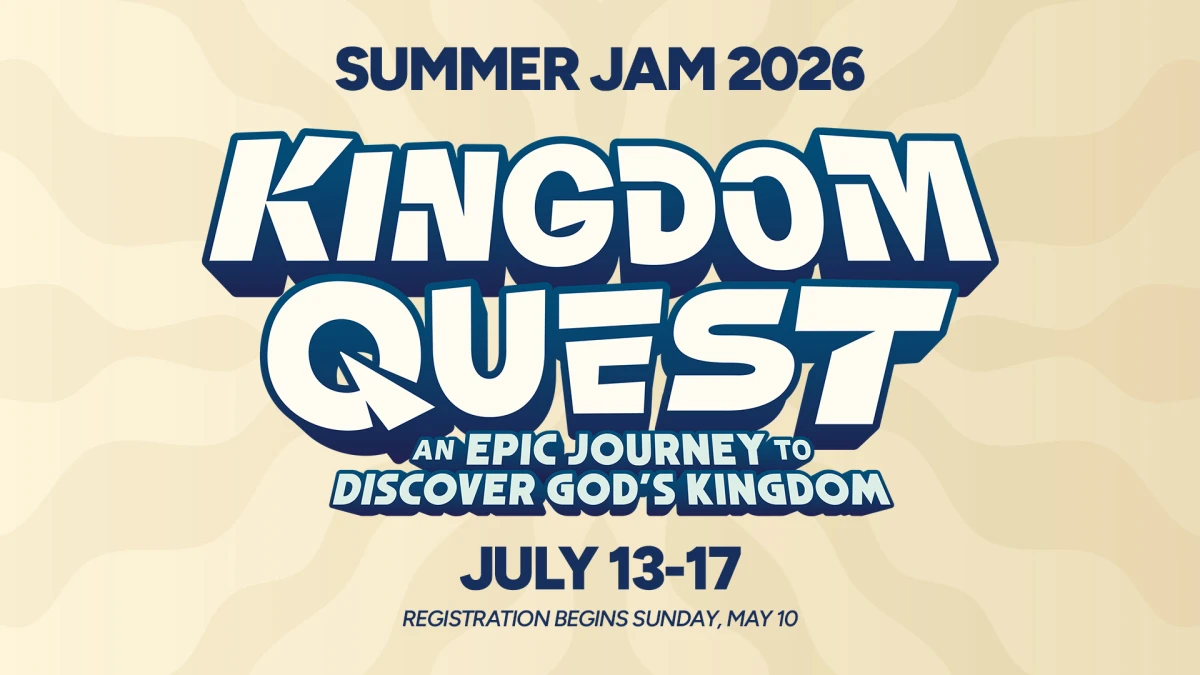 SUMMER JAM 2026

KINGDOM QUEST

AN EPIC JOURNEY TO DISCOVER GOD'S KINGDOM

JULY 13-17

REGISTRATION BEGINS SUNDAY, MAY 10